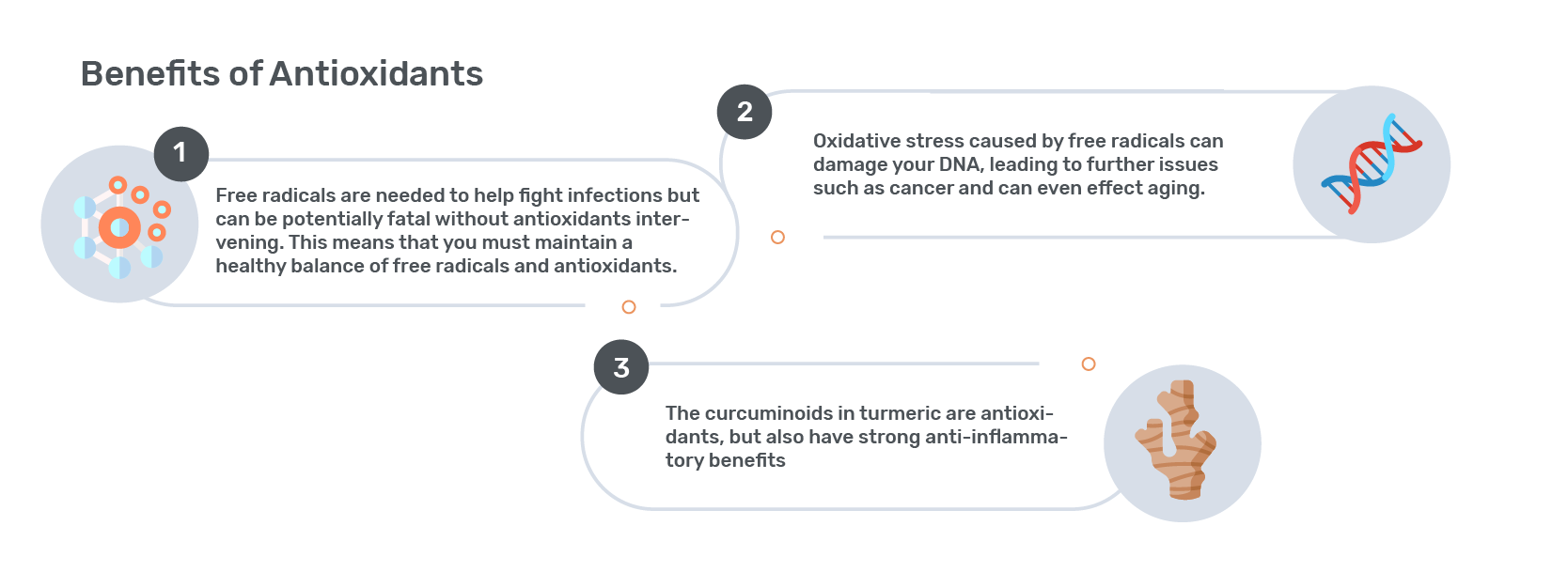 Benefits of Antioxidants

1

Free radicals are needed to help fight infections but can be potentially fatal without antioxidants intervening. This means that you must maintain a healthy balance of free radicals and antioxidants.

2

Oxidative stress caused by free radicals can damage your DNA, leading to further issues such as cancer and can even effect aging.

3

The curcuminoids in turmeric are antioxidants, but also have strong anti-inflammatory benefits